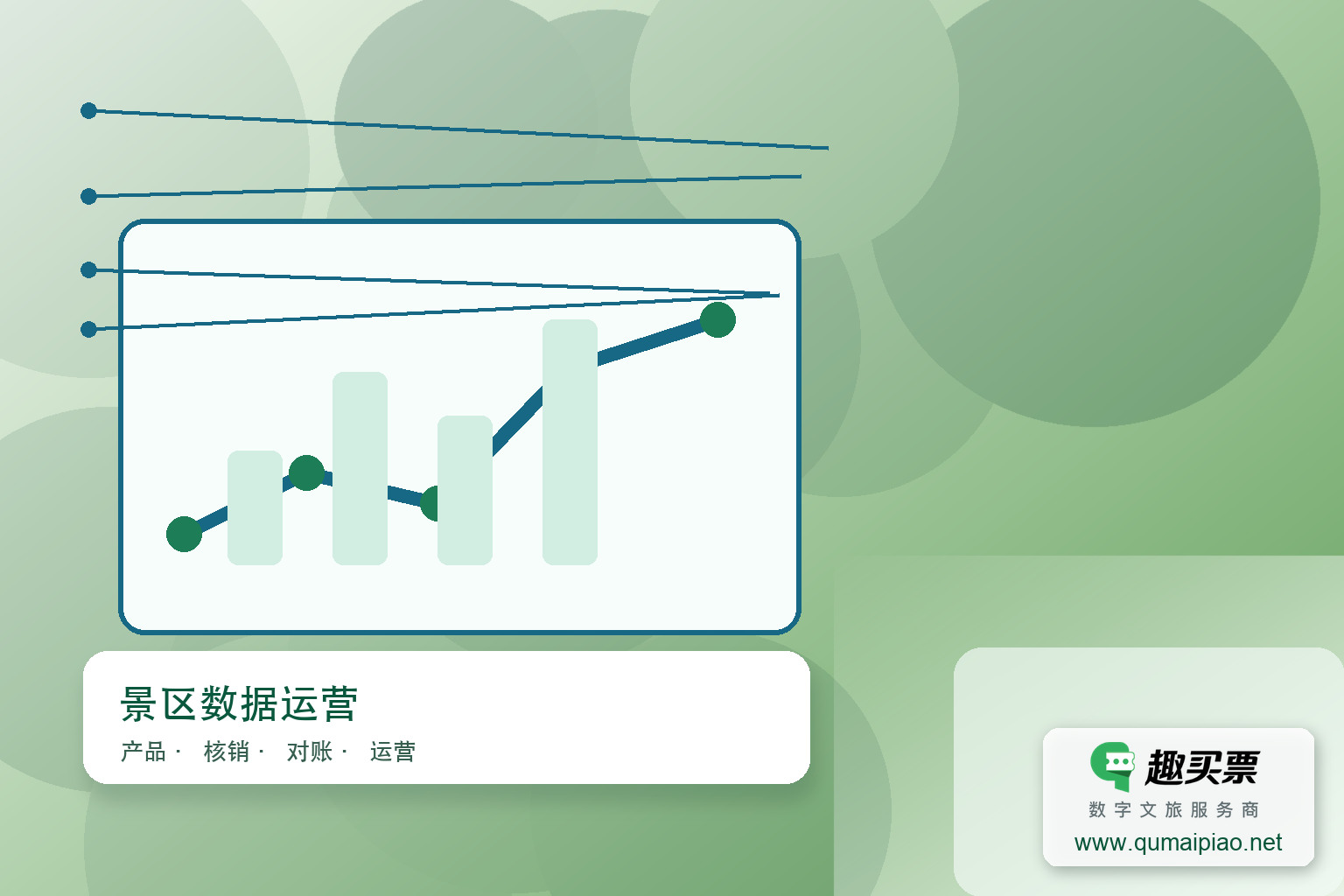 景区数据运营

产品 · 核销 · 对账 · 运营

趣买票

数字文旅服务商

www.qumaipiao.net